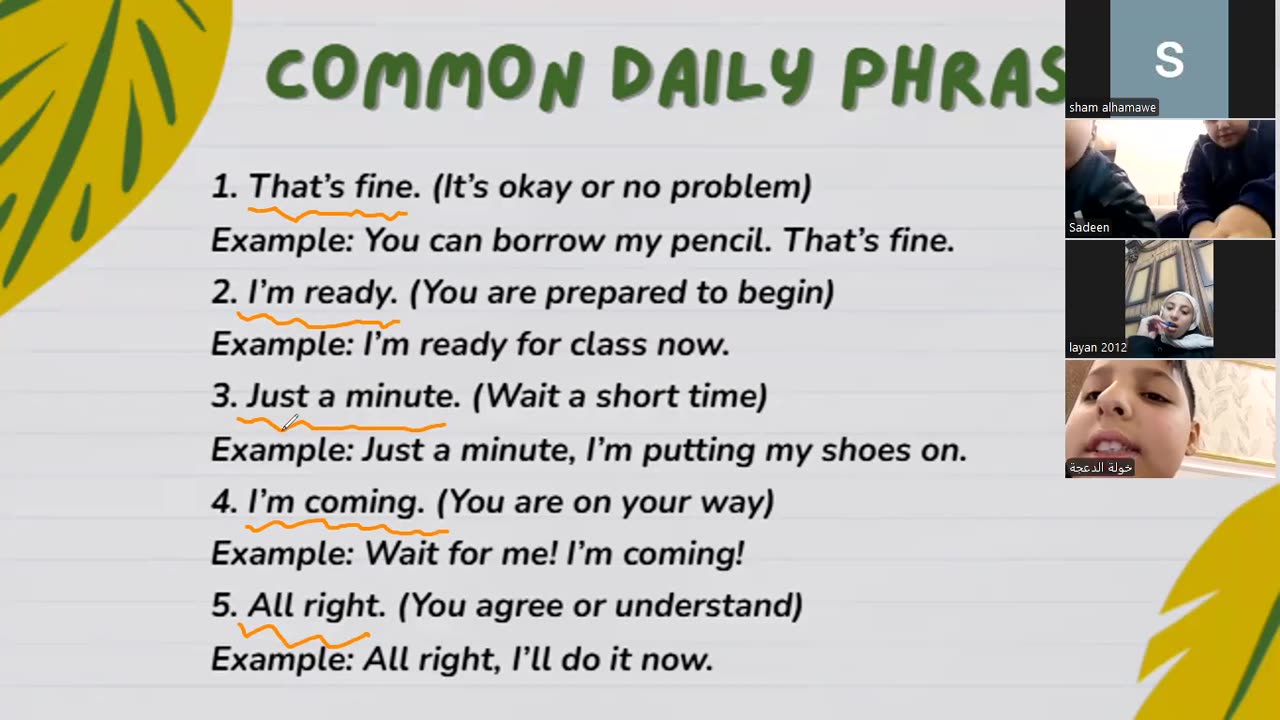 COMMON DAILY PHRAS

1. That's fine. (It's okay or no problem)
Example: You can borrow my pencil. That's fine.

2. I'm ready. (You are prepared to begin)
Example: I'm ready for class now.

3. Just a minute. (Wait a short time)
Example: Just a minute, I'm putting my shoes on.

4. I'm coming. (You are on your way)
Example: Wait for me! I'm coming!

5. All right. (You agree or understand)
Example: All right, I'll do it now.

S
sham alhamawe
Sadeen
layan 2012
خولة الدعجة